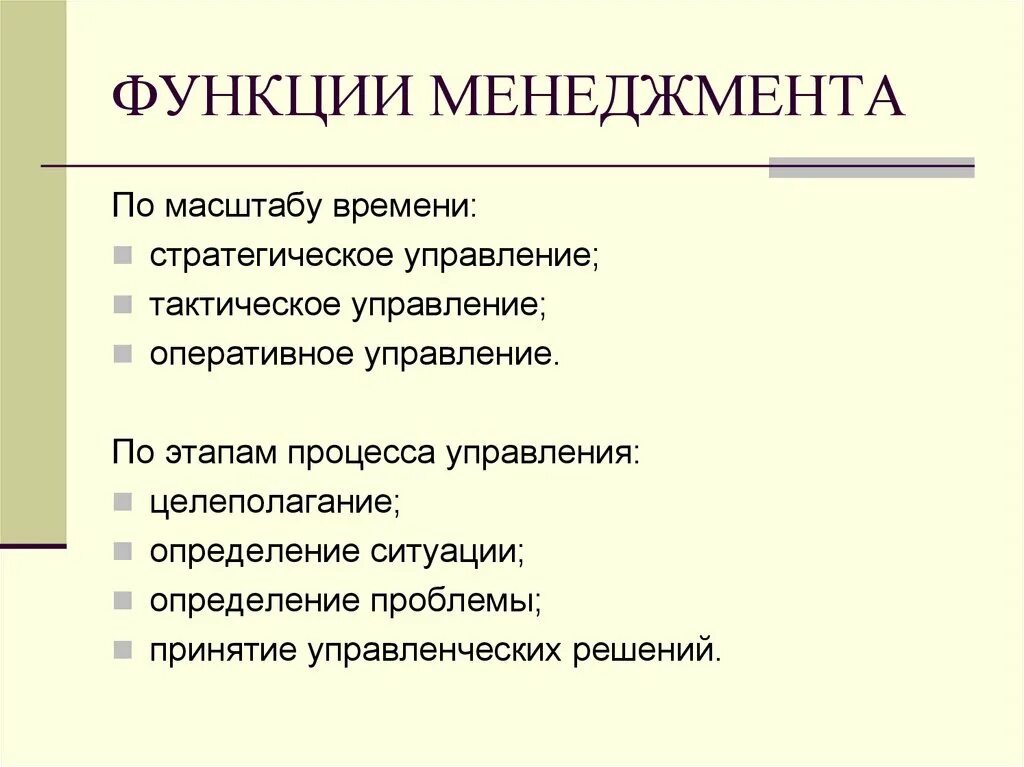 ФУНКЦИИ МЕНЕДЖМЕНТА

По масштабу времени:
- стратегическое управление;
- тактическое управление;
- оперативное управление.

По этапам процесса управления:
- целеполагание;
- определение ситуации;
- определение проблемы;
- принятие управленческих решений.